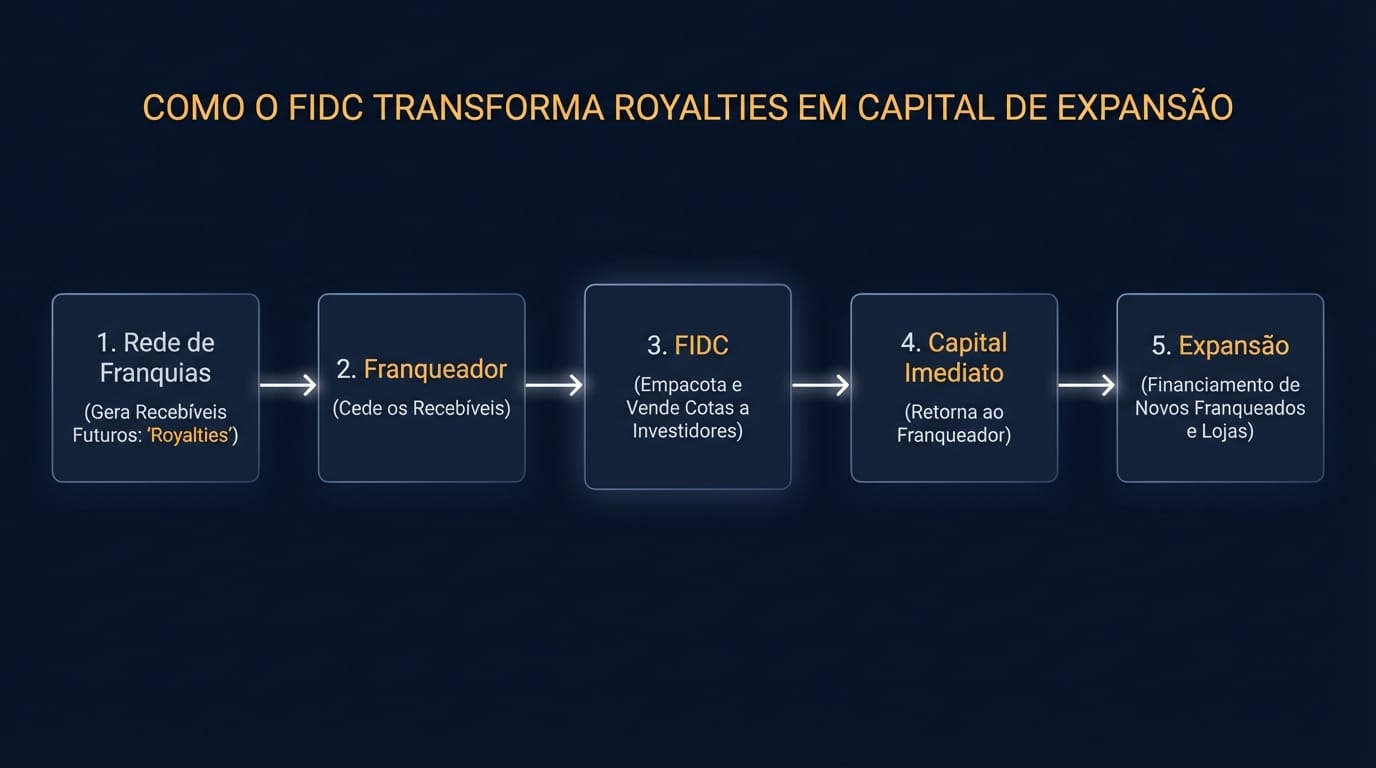 COMO O FIDC TRANSFORMA ROYALTIES EM CAPITAL DE EXPANSÃO

1. Rede de Franquias

(Gera Recebíveis Futuros: 'Royalties')

2. Franqueador

(Cede os Recebíveis)

3. FIDC

(Empacota e Vende Cotas a Investidores)

4. Capital Imediato

(Retorna ao Franqueador)

5. Expansão

(Financiamento de Novos Franqueados e Lojas)